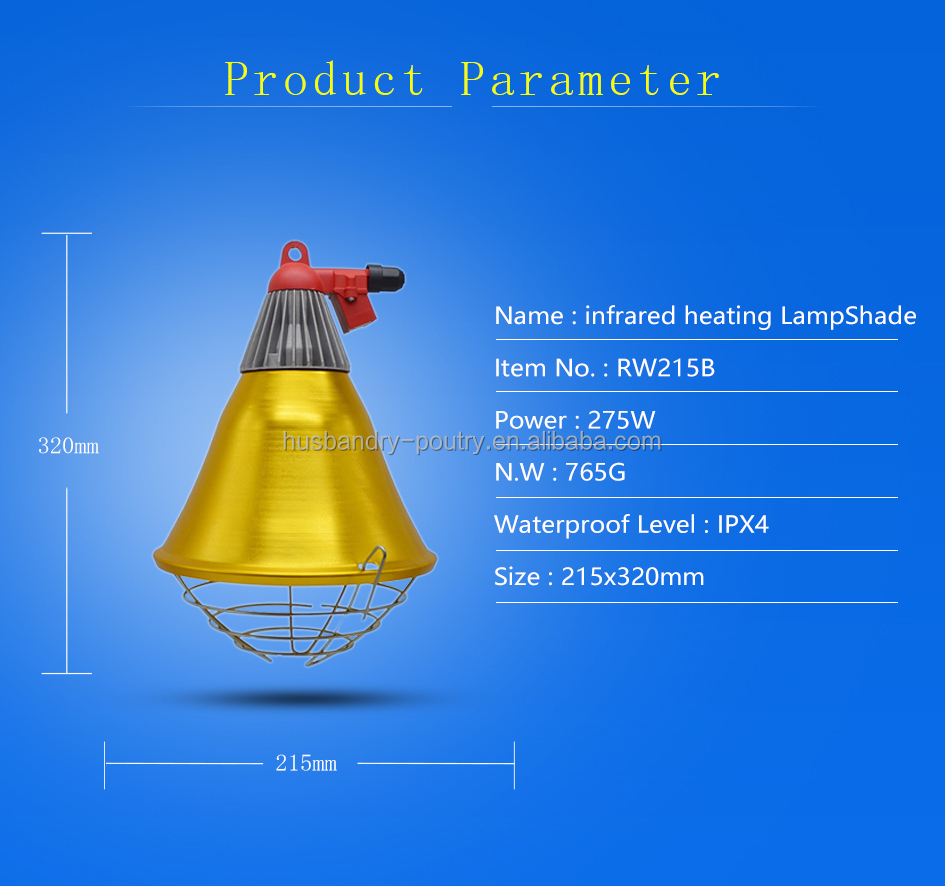 Product Parameter

320mm

Name : infrared heating LampShade

Item No. : RW215B

Power : 275W

husbandry-poutry.en.alibaba.com

N.W : 765G

Waterproof Level : IPX4

Size : 215x320mm

215mm